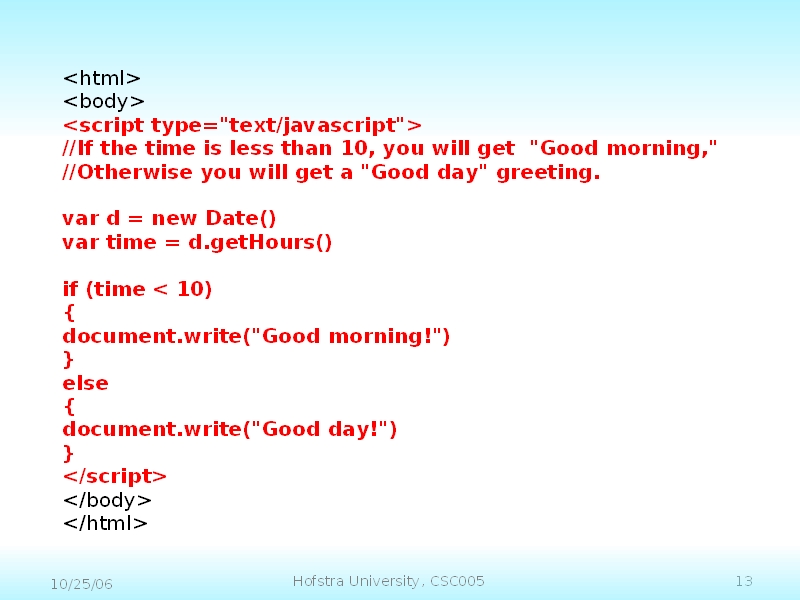 <html>
<body>
<script type="text/javascript">
//If the time is less than 10, you will get "Good morning,"
//Otherwise you will get a "Good day" greeting.

var d = new Date()
var time = d.getHours()

if (time < 10)
{
document.write("Good morning!")
}
else
{
document.write("Good day!")
}
</script>
</body>
</html>

10/25/06 Hofstra University, CSC005 13